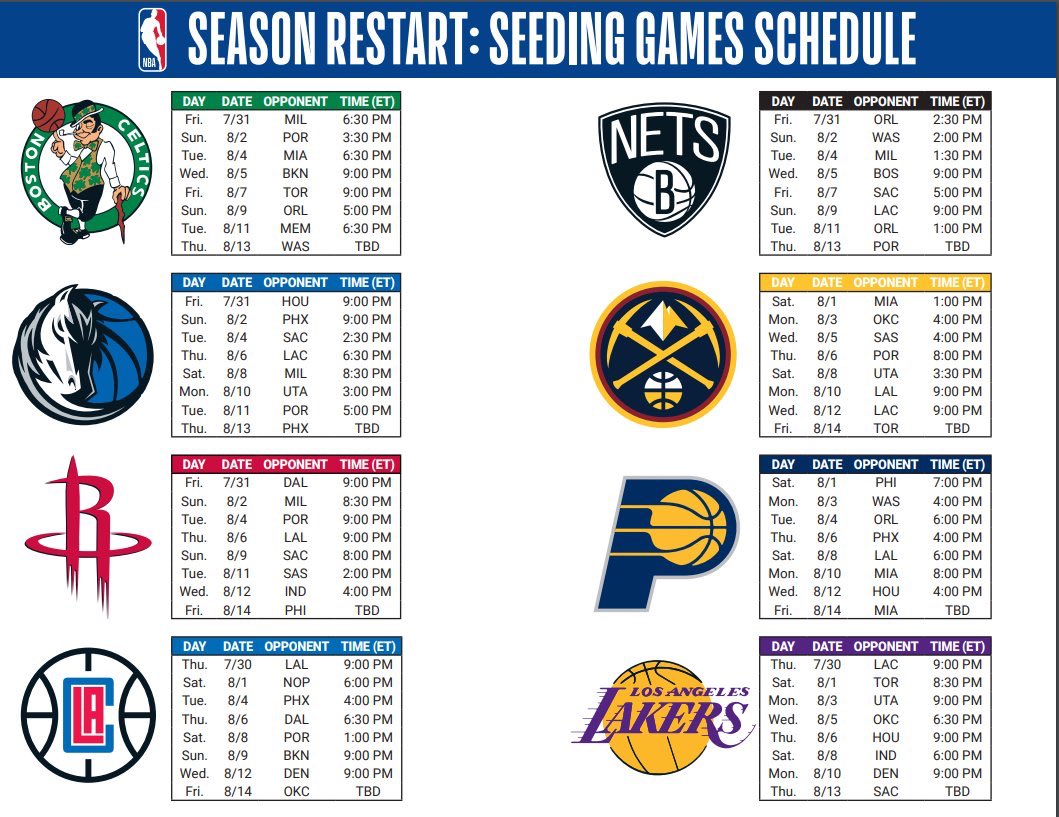 NBA
SEASON RESTART: SEEDING GAMES SCHEDULE

BOSTON CELTICS

| DAY | DATE | OPPONENT | TIME (ET) |
|---|---|---|---|
| Fri. | 7/31 | MIL | 6:30 PM |
| Sun. | 8/2 | POR | 3:30 PM |
| Tue. | 8/4 | MIA | 6:30 PM |
| Wed. | 8/5 | BKN | 9:00 PM |
| Fri. | 8/7 | TOR | 9:00 PM |
| Sun. | 8/9 | ORL | 5:00 PM |
| Tue. | 8/11 | MEM | 6:30 PM |
| Thu. | 8/13 | WAS | TBD |

| DAY | DATE | OPPONENT | TIME (ET) |
|---|---|---|---|
| Fri. | 7/31 | HOU | 9:00 PM |
| Sun. | 8/2 | PHX | 9:00 PM |
| Tue. | 8/4 | SAC | 2:30 PM |
| Thu. | 8/6 | LAC | 6:30 PM |
| Sat. | 8/8 | MIL | 8:30 PM |
| Mon. | 8/10 | UTA | 3:00 PM |
| Tue. | 8/11 | POR | 5:00 PM |
| Thu. | 8/13 | PHX | TBD |

| DAY | DATE | OPPONENT | TIME (ET) |
|---|---|---|---|
| Fri. | 7/31 | DAL | 9:00 PM |
| Sun. | 8/2 | MIL | 8:30 PM |
| Tue. | 8/4 | POR | 9:00 PM |
| Thu. | 8/6 | LAL | 9:00 PM |
| Sun. | 8/9 | SAC | 8:00 PM |
| Tue. | 8/11 | SAS | 2:00 PM |
| Wed. | 8/12 | IND | 4:00 PM |
| Fri. | 8/14 | PHI | TBD |

LA

| DAY | DATE | OPPONENT | TIME (ET) |
|---|---|---|---|
| Thu. | 7/30 | LAL | 9:00 PM |
| Sat. | 8/1 | NOP | 6:00 PM |
| Tue. | 8/4 | PHX | 4:00 PM |
| Thu. | 8/6 | DAL | 6:30 PM |
| Sat. | 8/8 | POR | 1:00 PM |
| Sun. | 8/9 | BKN | 9:00 PM |
| Wed. | 8/12 | DEN | 9:00 PM |
| Fri. | 8/14 | OKC | TBD |

NETS B

| DAY | DATE | OPPONENT | TIME (ET) |
|---|---|---|---|
| Fri. | 7/31 | ORL | 2:30 PM |
| Sun. | 8/2 | WAS | 2:00 PM |
| Tue. | 8/4 | MIL | 1:30 PM |
| Wed. | 8/5 | BOS | 9:00 PM |
| Fri. | 8/7 | SAC | 5:00 PM |
| Sun. | 8/9 | LAC | 9:00 PM |
| Tue. | 8/11 | ORL | 1:00 PM |
| Thu. | 8/13 | POR | TBD |

| DAY | DATE | OPPONENT | TIME (ET) |
|---|---|---|---|
| Sat. | 8/1 | MIA | 1:00 PM |
| Mon. | 8/3 | OKC | 4:00 PM |
| Wed. | 8/5 | SAS | 4:00 PM |
| Thu. | 8/6 | POR | 8:00 PM |
| Sat. | 8/8 | UTA | 3:30 PM |
| Mon. | 8/10 | LAL | 9:00 PM |
| Wed. | 8/12 | LAC | 9:00 PM |
| Fri. | 8/14 | TOR | TBD |

| DAY | DATE | OPPONENT | TIME (ET) |
|---|---|---|---|
| Sat. | 8/1 | PHI | 7:00 PM |
| Mon. | 8/3 | WAS | 4:00 PM |
| Tue. | 8/4 | ORL | 6:00 PM |
| Thu. | 8/6 | PHX | 4:00 PM |
| Sat. | 8/8 | LAL | 6:00 PM |
| Mon. | 8/10 | MIA | 8:00 PM |
| Wed. | 8/12 | HOU | 4:00 PM |
| Fri. | 8/14 | MIA | TBD |

LOS ANGELES LAKERS

| DAY | DATE | OPPONENT | TIME (ET) |
|---|---|---|---|
| Thu. | 7/30 | LAC | 9:00 PM |
| Sat. | 8/1 | TOR | 8:30 PM |
| Mon. | 8/3 | UTA | 9:00 PM |
| Wed. | 8/5 | OKC | 6:30 PM |
| Thu. | 8/6 | HOU | 9:00 PM |
| Sat. | 8/8 | IND | 6:00 PM |
| Mon. | 8/10 | DEN | 9:00 PM |
| Thu. | 8/13 | SAC | TBD |